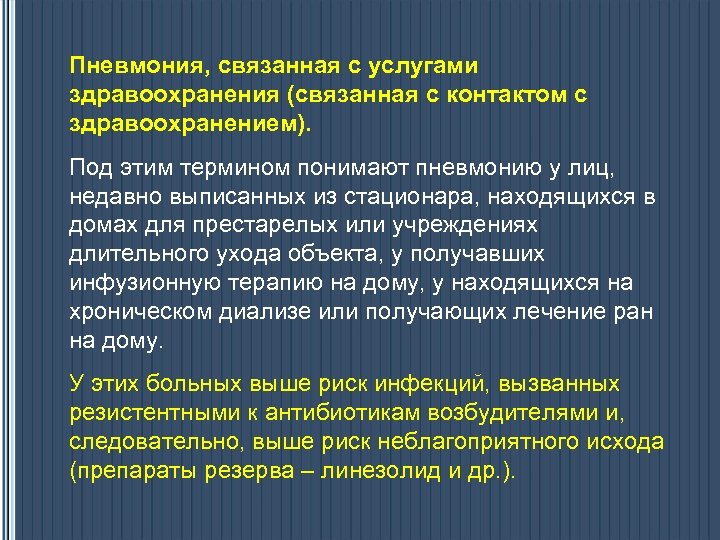 Пневмония, связанная с услугами здравоохранения (связанная с контактом с здравоохранением).

Под этим термином понимают пневмонию у лиц, недавно выписанных из стационара, находящихся в домах для престарелых или учреждениях длительного ухода объекта, у получавших инфузионную терапию на дому, у находящихся на хроническом диализе или получающих лечение ран на дому.

У этих больных выше риск инфекций, вызванных резистентными к антибиотикам возбудителями и, следовательно, выше риск неблагоприятного исхода (препараты резерва – линезолид и др.).